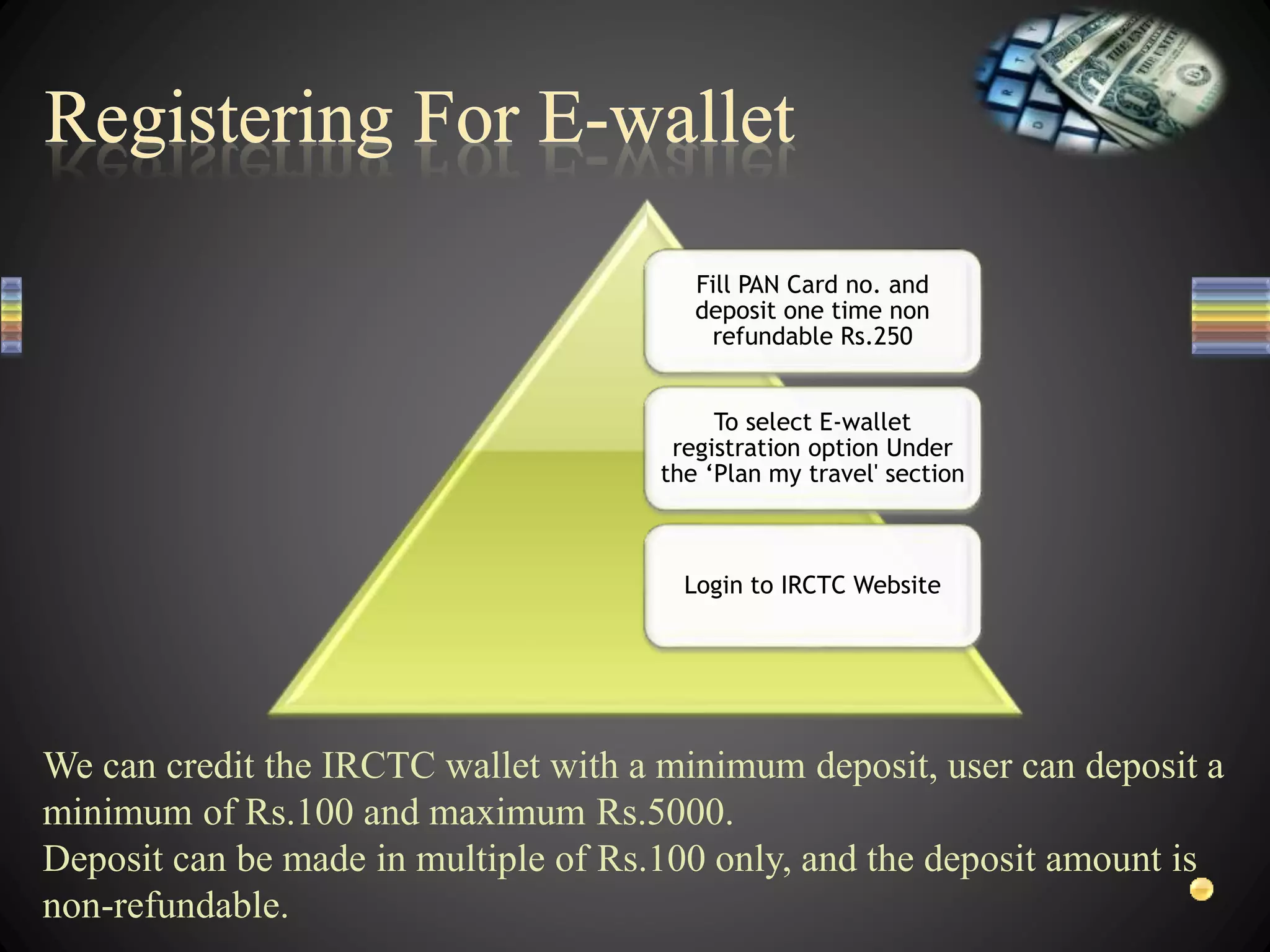 Registering For E-wallet

Fill PAN Card no. and deposit one time non refundable Rs.250

To select E-wallet registration option Under the ‘Plan my travel' section

Login to IRCTC Website

We can credit the IRCTC wallet with a minimum deposit, user can deposit a minimum of Rs.100 and maximum Rs.5000.
Deposit can be made in multiple of Rs.100 only, and the deposit amount is non-refundable.